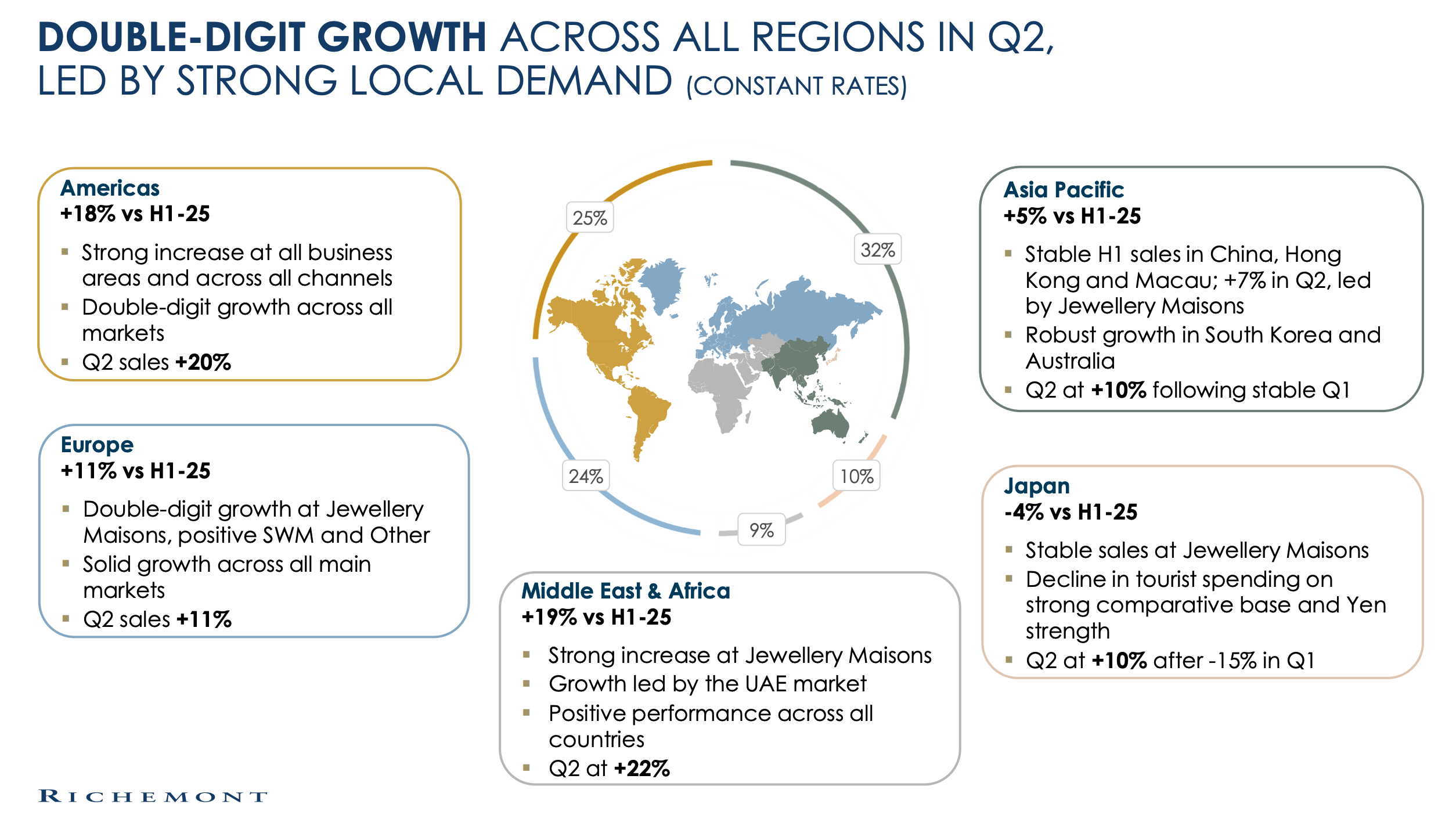 DOUBLE-DIGIT GROWTH ACROSS ALL REGIONS IN Q2, LED BY STRONG LOCAL DEMAND (CONSTANT RATES)

Americas
+18% vs H1-25
▪ Strong increase at all business areas and across all channels
▪ Double-digit growth across all markets
▪ Q2 sales +20%

Europe
+11% vs H1-25
▪ Double-digit growth at Jewellery Maisons, positive SWM and Other
▪ Solid growth across all main markets
▪ Q2 sales +11%

25%
32%
24%
10%
9%

Middle East & Africa
+19% vs H1-25
▪ Strong increase at Jewellery Maisons
▪ Growth led by the UAE market
▪ Positive performance across all countries
▪ Q2 at +22%

Asia Pacific
+5% vs H1-25
▪ Stable H1 sales in China, Hong Kong and Macau; +7% in Q2, led by Jewellery Maisons
▪ Robust growth in South Korea and Australia
▪ Q2 at +10% following stable Q1

Japan
-4% vs H1-25
▪ Stable sales at Jewellery Maisons
▪ Decline in tourist spending on strong comparative base and Yen strength
▪ Q2 at +10% after -15% in Q1

RICHEMONT